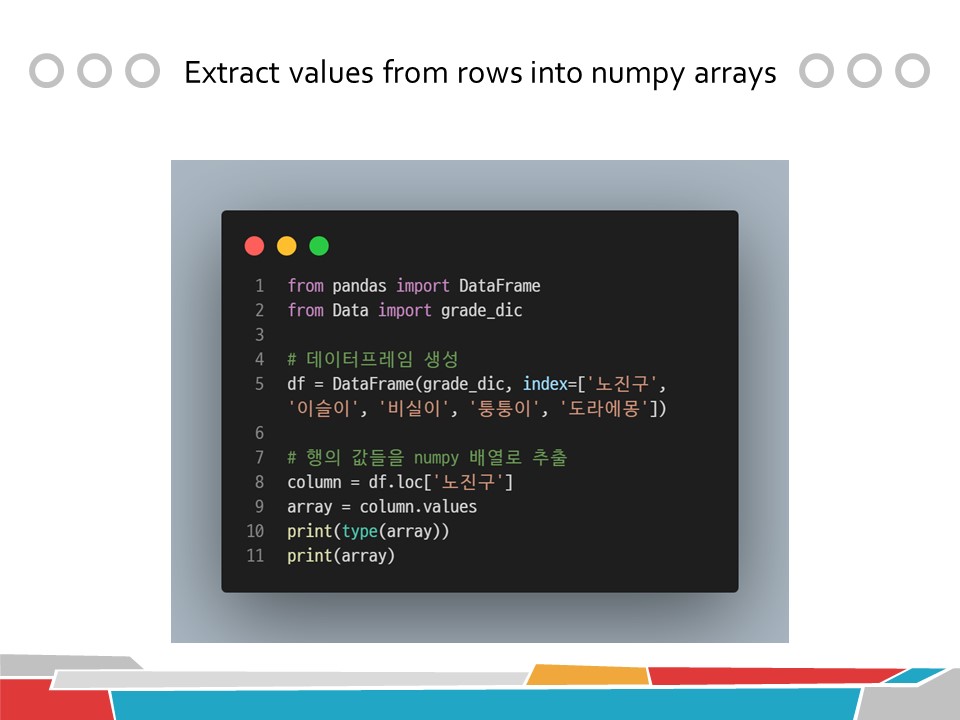 Extract values from rows into numpy arrays

1 from pandas import DataFrame
2 from Data import grade_dic
3
4 # 데이터프레임 생성
5 df = DataFrame(grade_dic, index=['노진구', '이슬이', '비실이', '퉁퉁이', '도라에몽'])
6
7 # 행의 값들을 numpy 배열로 추출
8 column = df.loc['노진구']
9 array = column.values
10 print(type(array))
11 print(array)